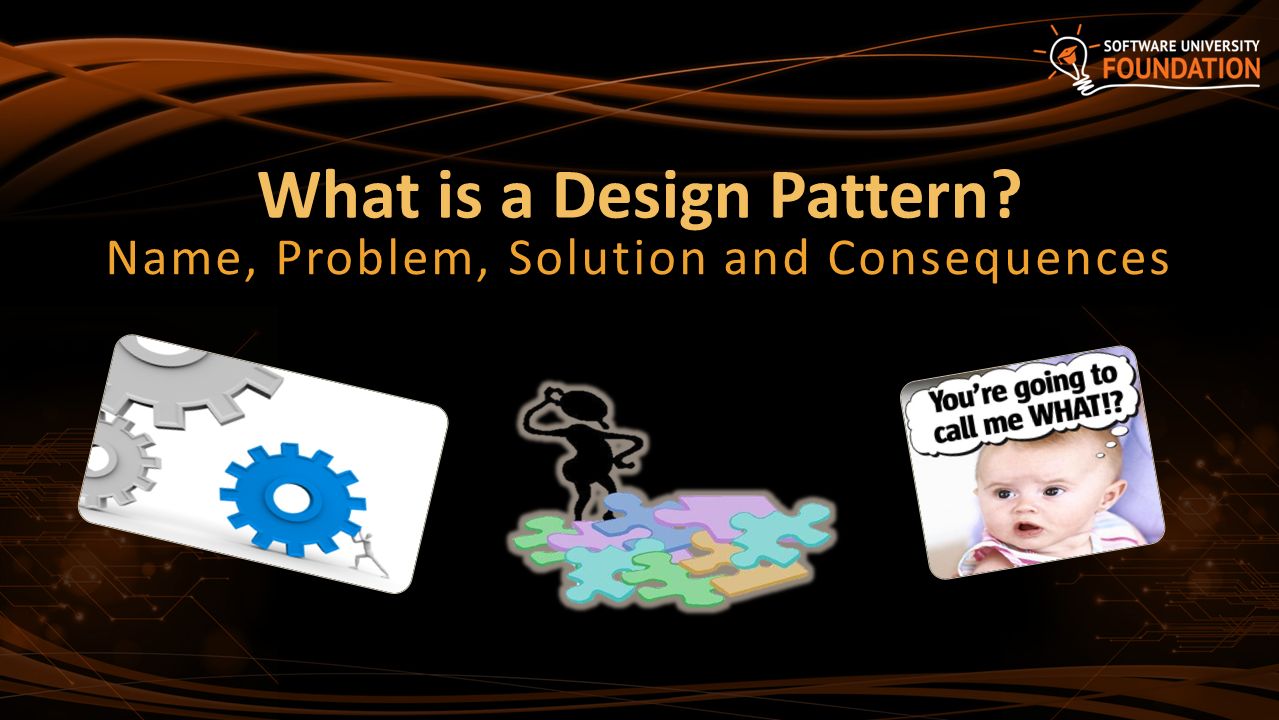 SOFTWARE UNIVERSITY
FOUNDATION

What is a Design Pattern?
Name, Problem, Solution and Consequences

You're going to call me WHAT!?